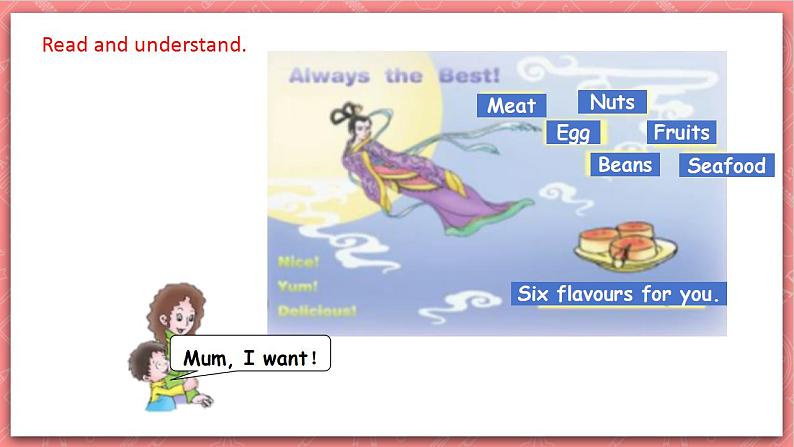 Read and understand.

Always the Best!

Meat
Nuts
Egg
Fruits
Beans
Seafood

Nice!
Yum!
Delicious!

Six flavours for you.

Mum, I want!